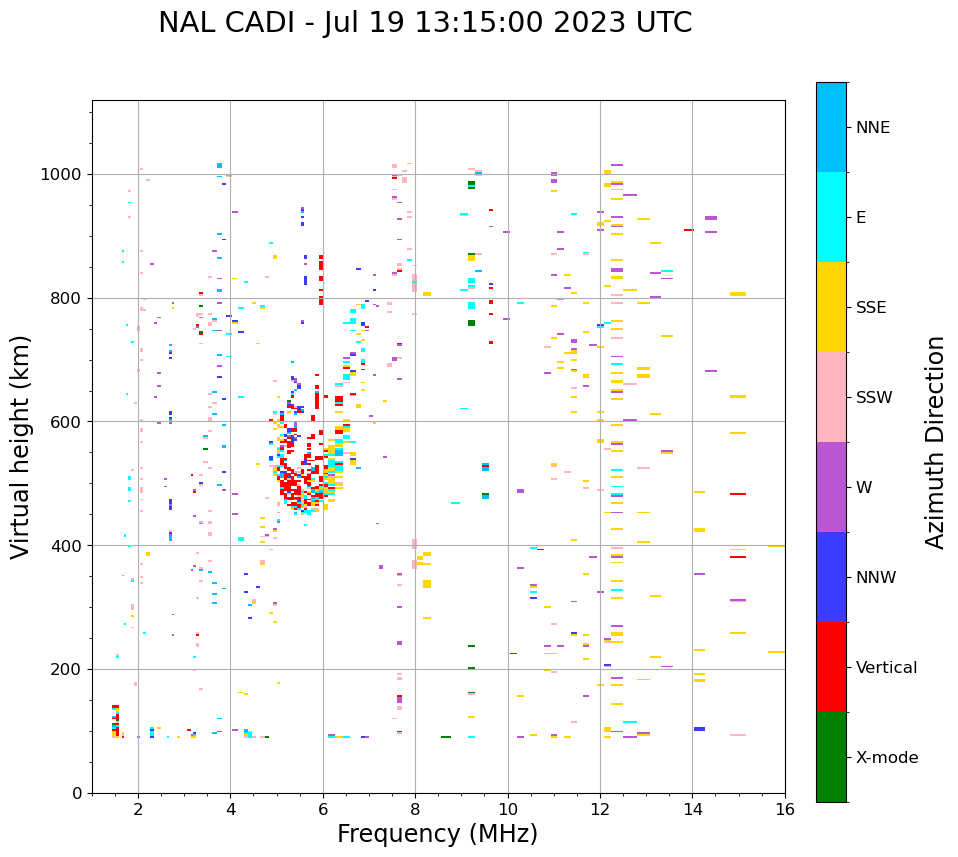 NAL CADI - Jul 19 13:15:00 2023 UTC

Virtual height (km)

1000
800
600
400
200
0

2
4
6
8
10
12
14
16

Frequency (MHz)

NNE
E
SSE
SSW
W
NNW
Vertical
X-mode

Azimuth Direction